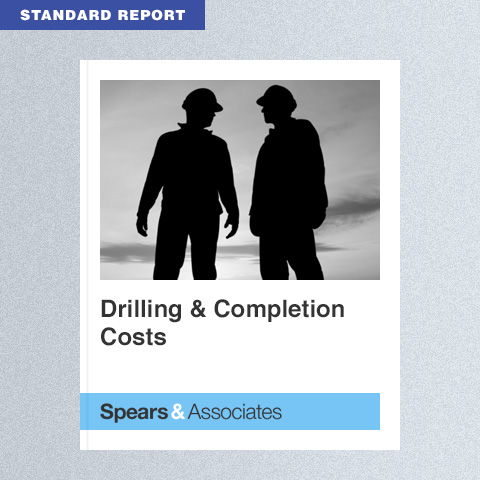 STANDARD REPORT

Drilling & Completion Costs

Spears & Associates